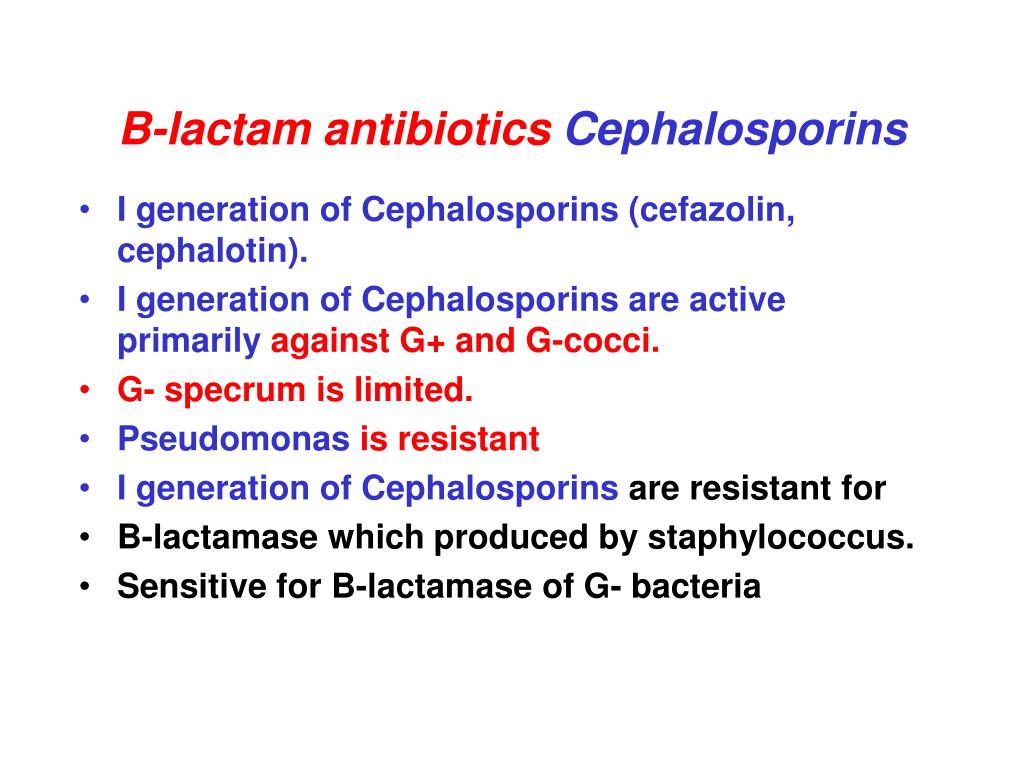 B-lactam antibiotics Cephalosporins

• I generation of Cephalosporins (cefazolin, cephalotin).
• I generation of Cephalosporins are active primarily against G+ and G-cocci.
• G- specrum is limited.
• Pseudomonas is resistant
• I generation of Cephalosporins are resistant for
• B-lactamase which produced by staphylococcus.
• Sensitive for B-lactamase of G- bacteria